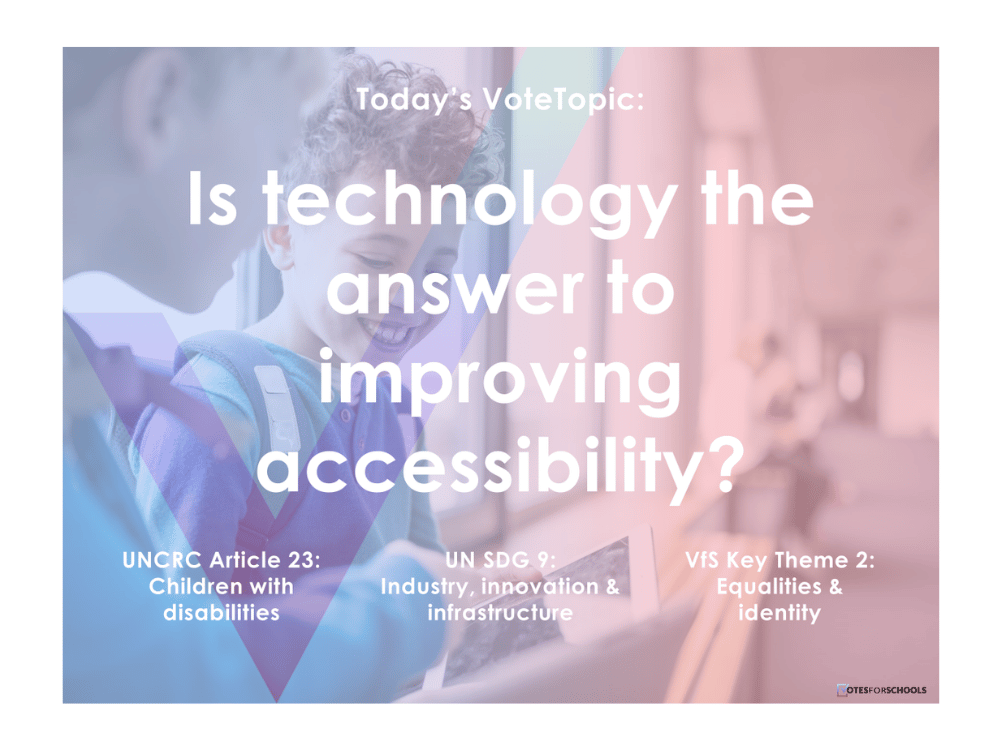 Today's VoteTopic:

Is technology the answer to improving accessibility?

UNCRC Article 23: Children with disabilities

UN SDG 9: Industry, innovation & infrastructure

VfS Key Theme 2: Equalities & identity

OTESFORSCHOOLS